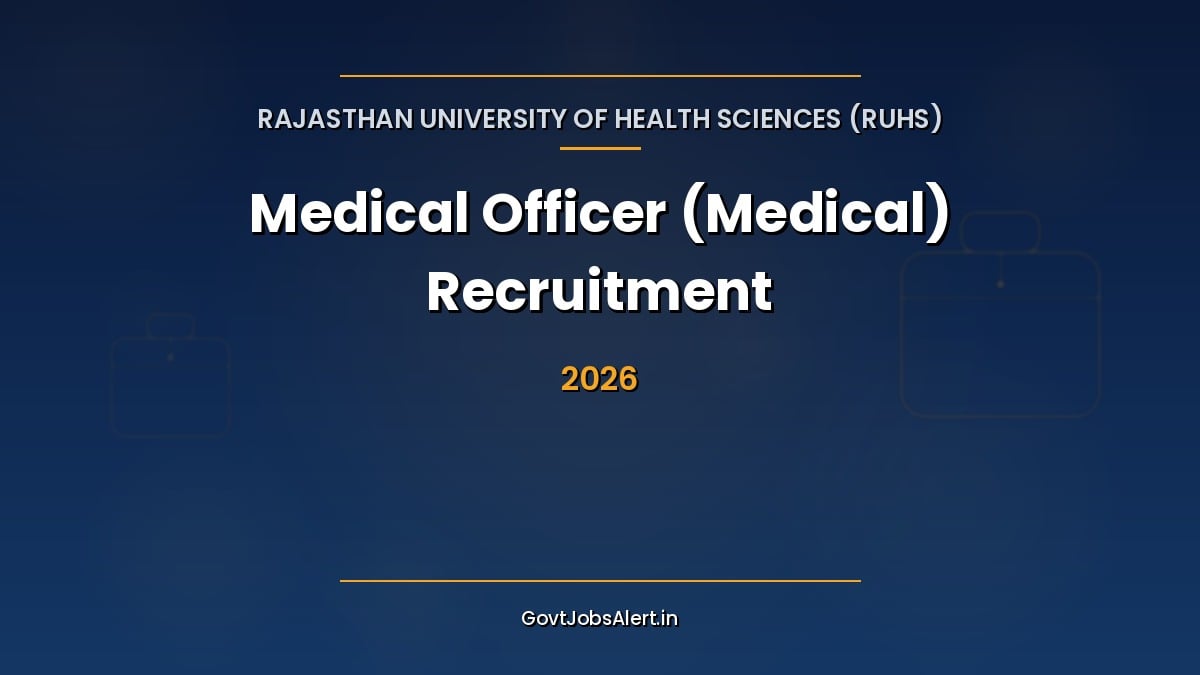 RAJASTHAN UNIVERSITY OF HEALTH SCIENCES (RUHS)

Medical Officer (Medical) Recruitment

2026

GovtJobsAlert.in